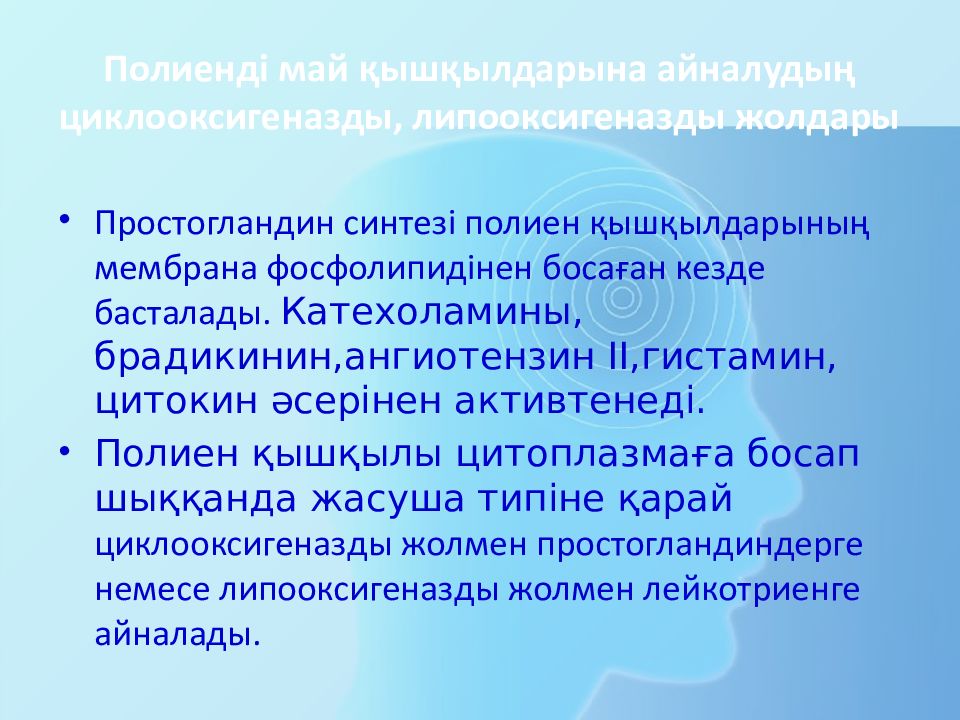 Полиенді май қышқылдарына айналудың циклооксигеназды, липооксигеназды жолдары

• Простогландин синтезі полиен қышқылдарының мембрана фосфолипидінен босаған кезде басталады. Катехоламины, брадикинин,ангиотензин II,гистамин, цитокин әсерінен активтенеді.

• Полиен қышқылы цитоплазмаға босап шыққанда жасуша типіне қарай циклооксигеназды жолмен простогландиндерге немесе липооксигеназды жолмен лейкотриенге айналады.